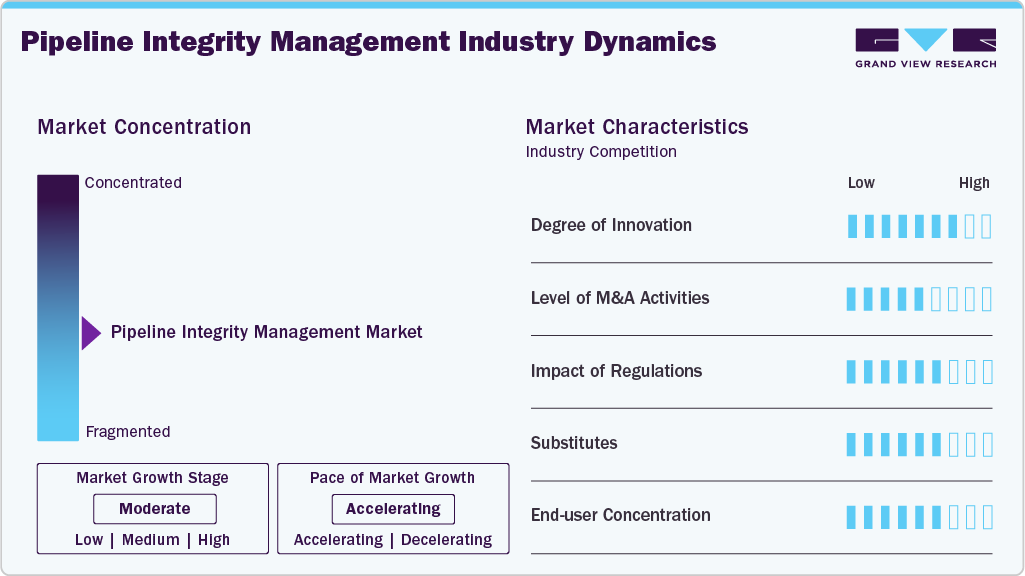 Pipeline Integrity Management Industry Dynamics

GRAND VIEW RESEARCH

Market Concentration

Concentrated

Pipeline Integrity Management Market

Fragmented

Market Growth Stage

Moderate

Low | Medium | High

Pace of Market Growth

Accelerating

Accelerating | Decelerating

Market Characteristics

Industry Competition

Low High

Degree of Innovation

Level of M&A Activities

Impact of Regulations

Substitutes

End-user Concentration